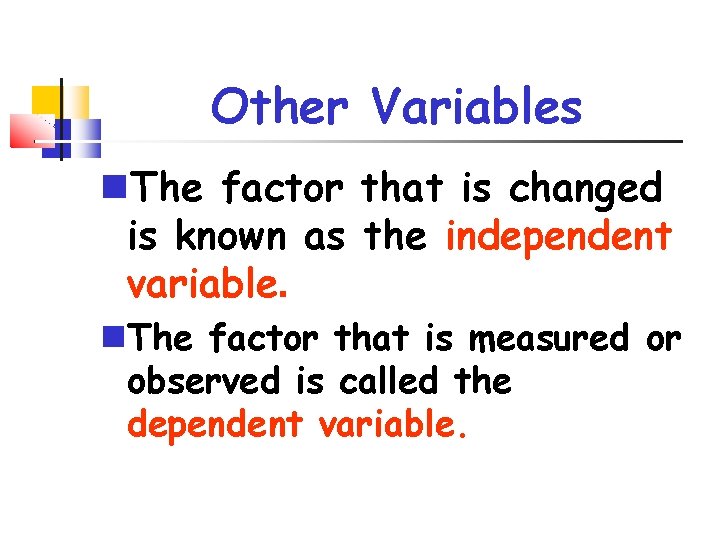 Other Variables

The factor that is changed is known as the independent variable.

The factor that is measured or observed is called the dependent variable.